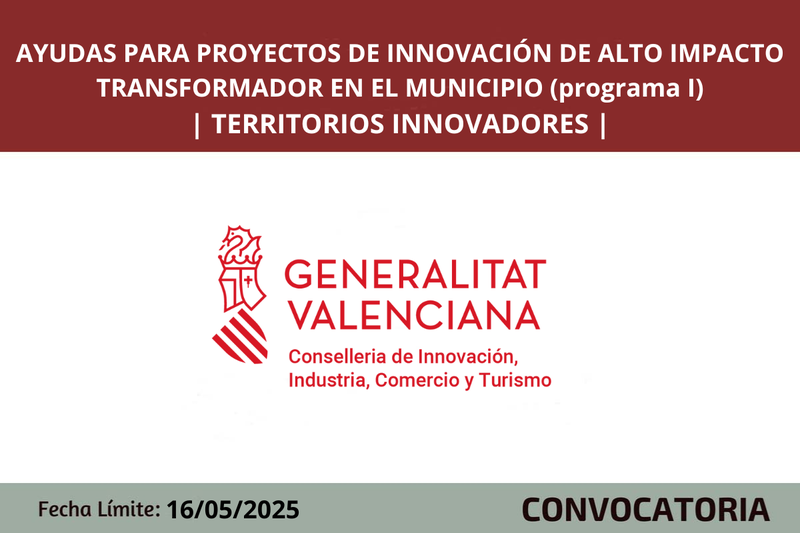 AYUDAS PARA PROYECTOS DE INNOVACIÓN DE ALTO IMPACTO TRANSFORMADOR EN EL MUNICIPIO (programa I)
| TERRITORIOS INNOVADORES |

GENERALITAT VALENCIANA
Conselleria de Innovación, Industria, Comercio y Turismo

Fecha Límite: 16/05/2025

CONVOCATORIA